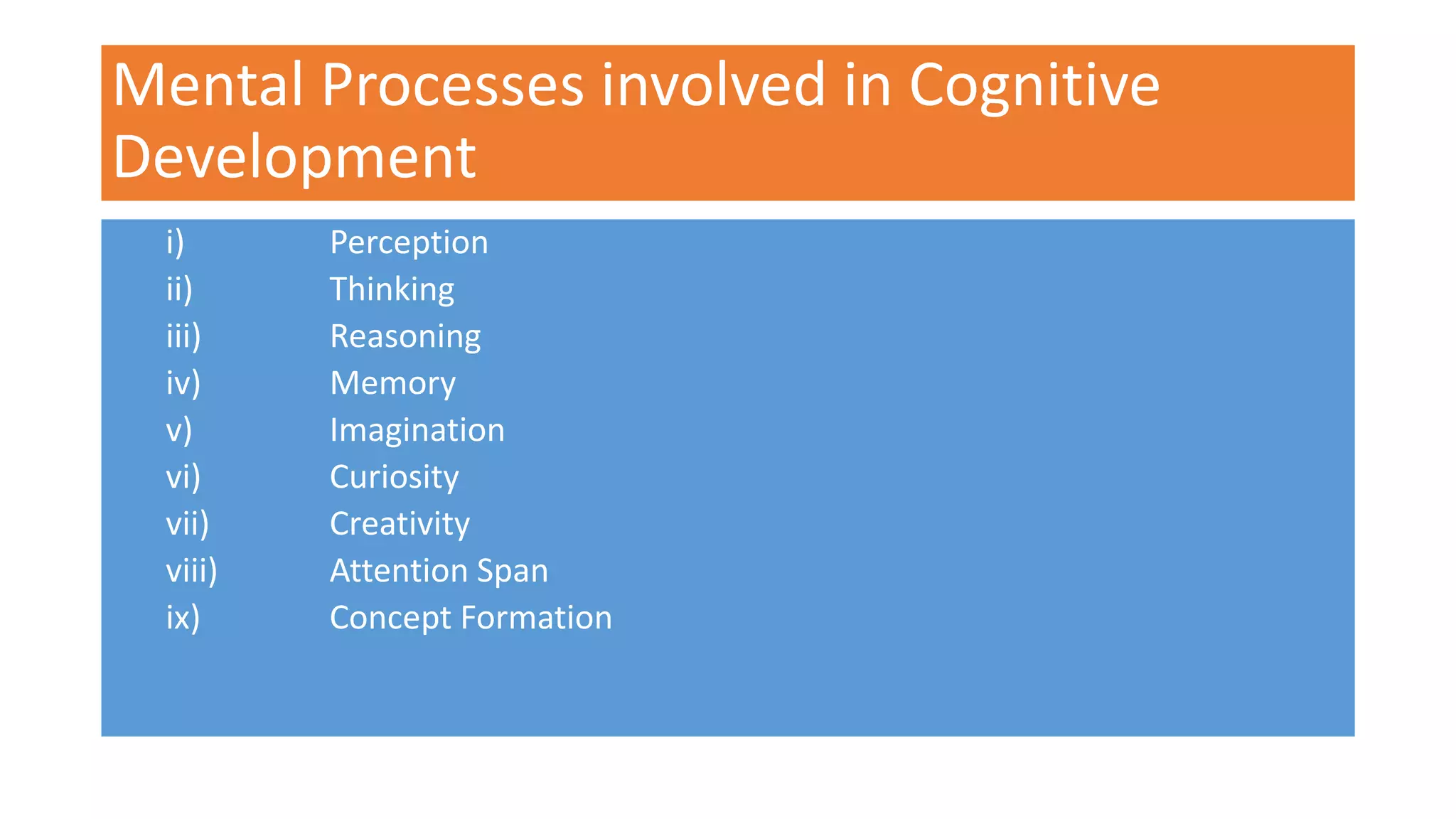 Mental Processes involved in Cognitive Development

i) Perception
ii) Thinking
iii) Reasoning
iv) Memory
v) Imagination
vi) Curiosity
vii) Creativity
viii) Attention Span
ix) Concept Formation